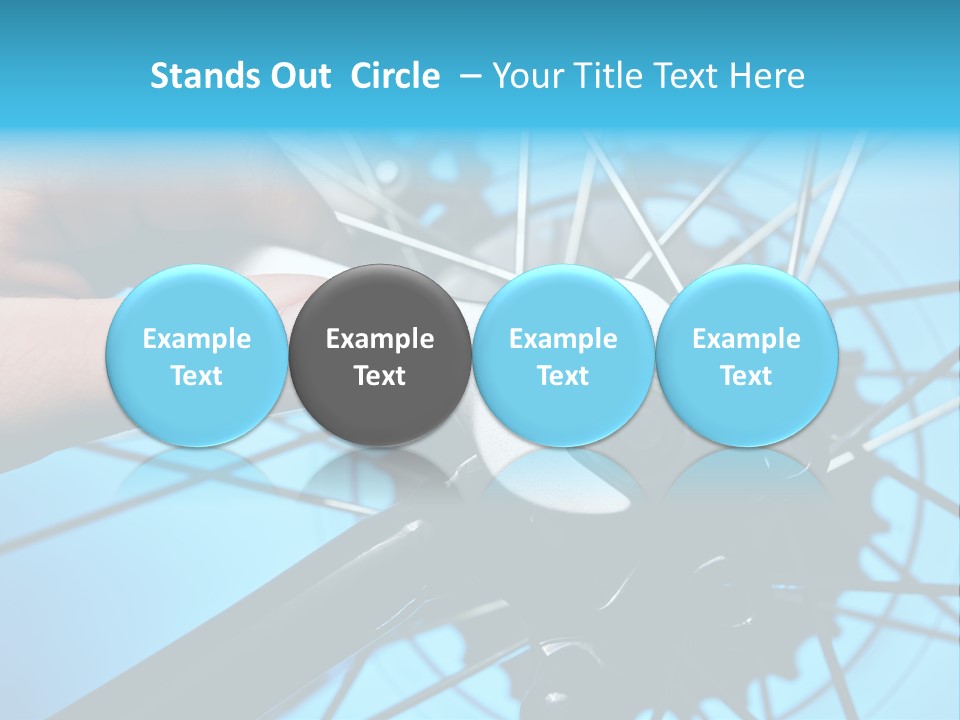 Stands Out Circle – Your Title Text Here

Example Text

Example Text

Example Text

Example Text